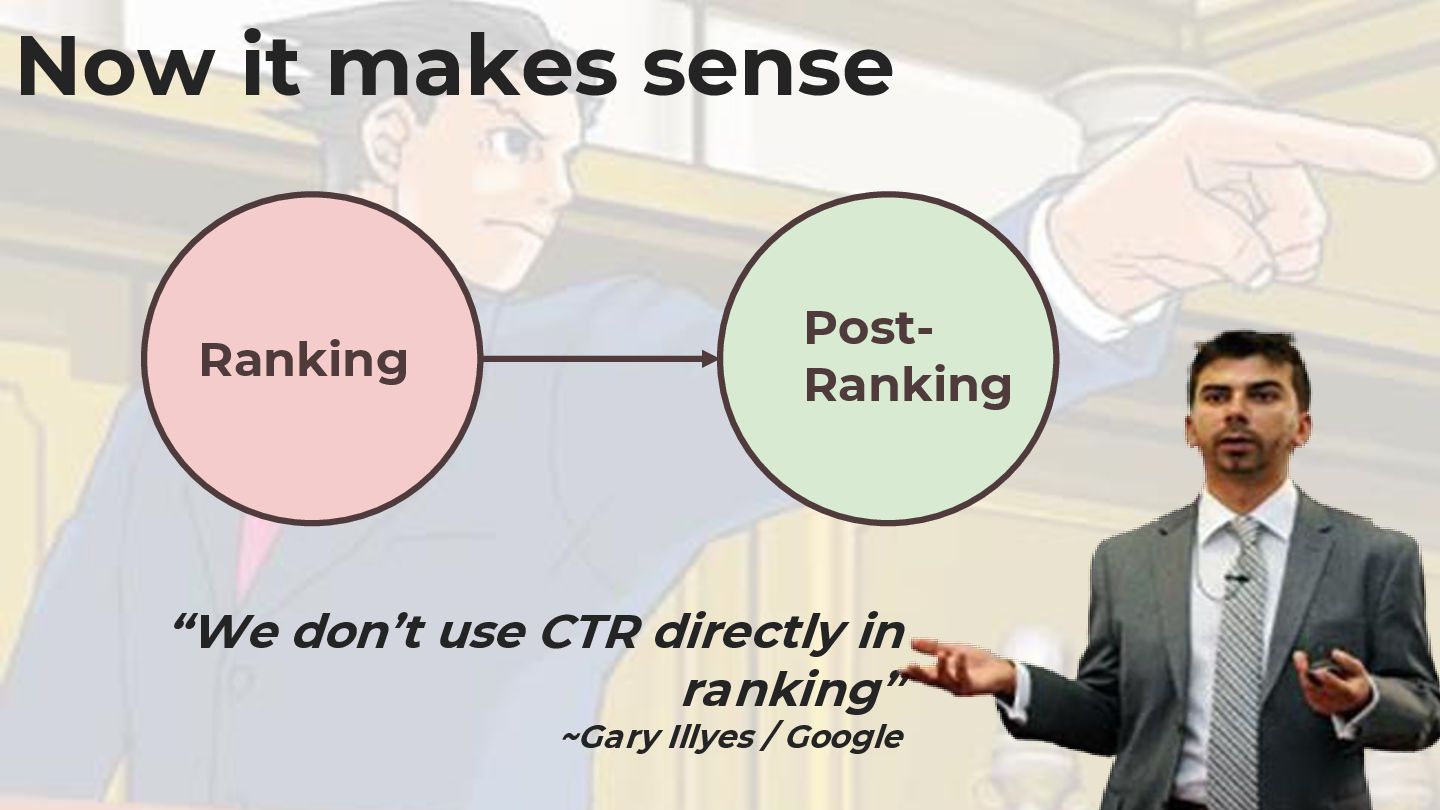 Now it makes sense

Ranking

Post-Ranking

“We don’t use CTR directly in ranking”
~Gary Illyes / Google